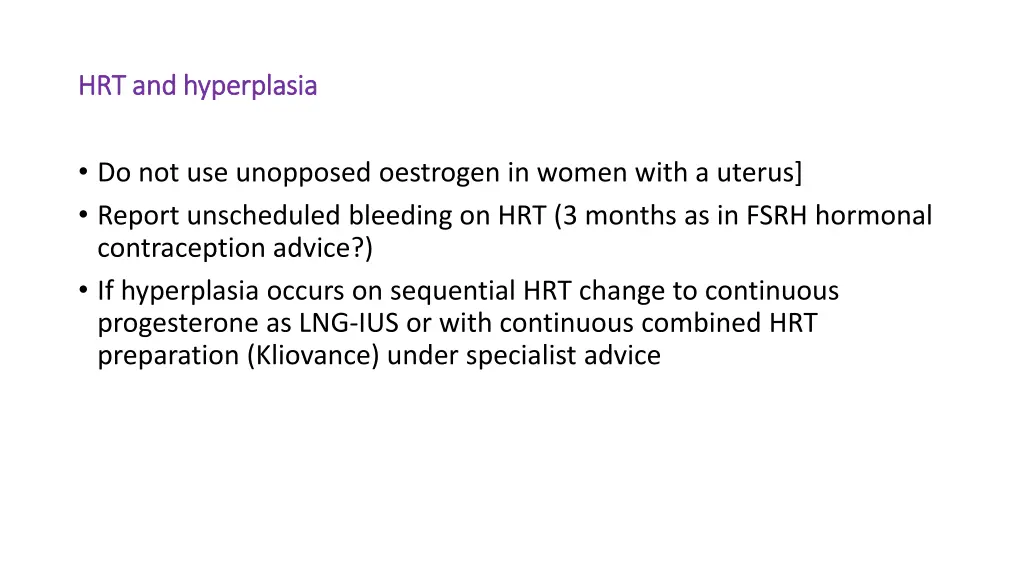 HRT and hyperplasia

• Do not use unopposed oestrogen in women with a uterus]
• Report unscheduled bleeding on HRT (3 months as in FSRH hormonal contraception advice?)
• If hyperplasia occurs on sequential HRT change to continuous progesterone as LNG-IUS or with continuous combined HRT preparation (Kliovance) under specialist advice